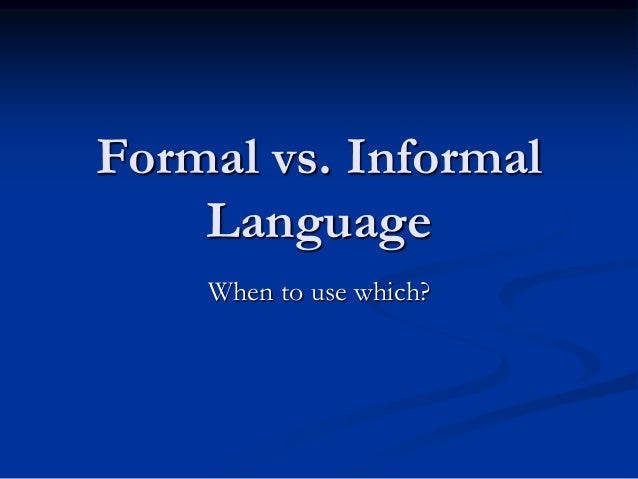 Formal vs. Informal Language

When to use which?